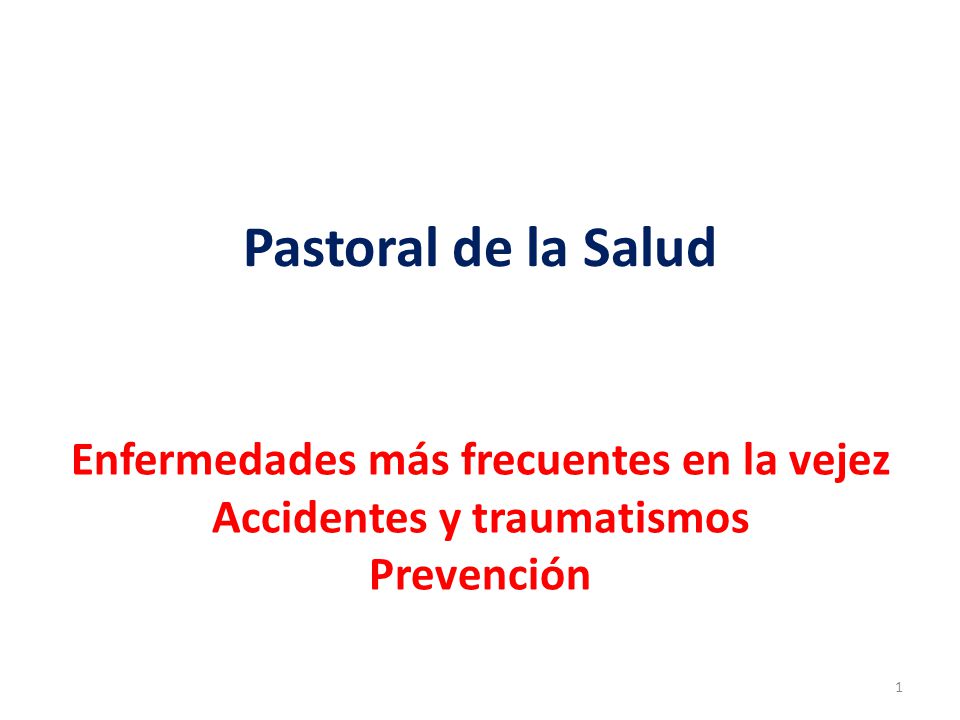 Pastoral de la Salud

Enfermedades más frecuentes en la vejez
Accidentes y traumatismos
Prevención

1